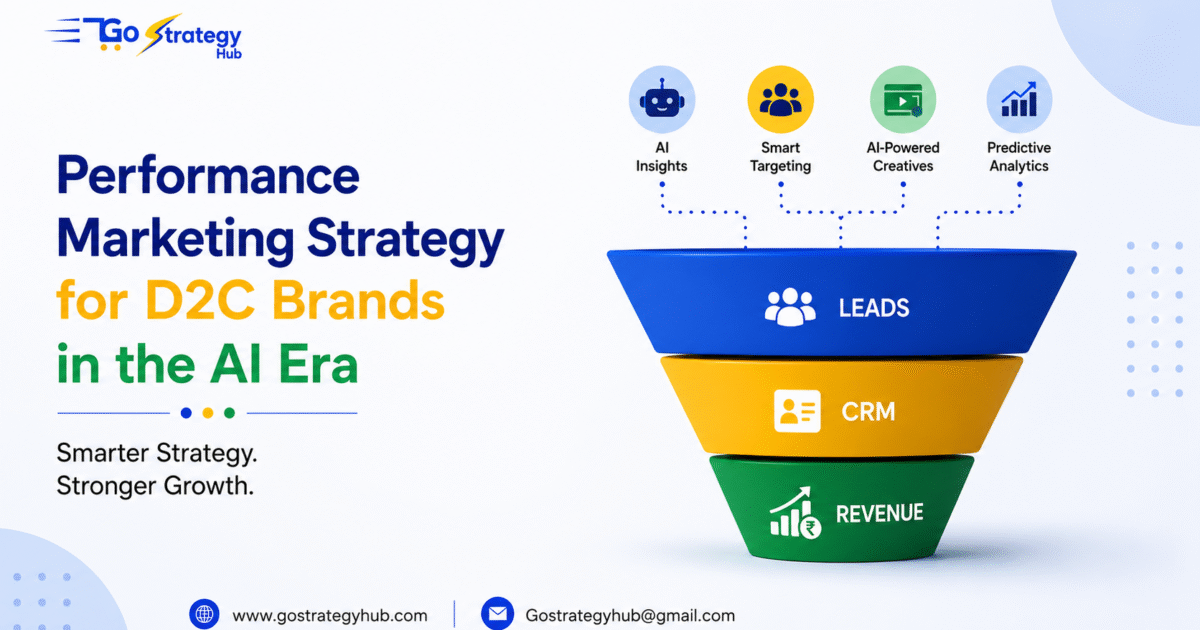 Go Strategy Hub

Performance Marketing Strategy for D2C Brands in the AI Era

Smarter Strategy. Stronger Growth.

AI Insights

Smart Targeting

AI-Powered Creatives

Predictive Analytics

LEADS

CRM

REVENUE

www.gostrategyhub.com

Gostrategyhub@gmail.com